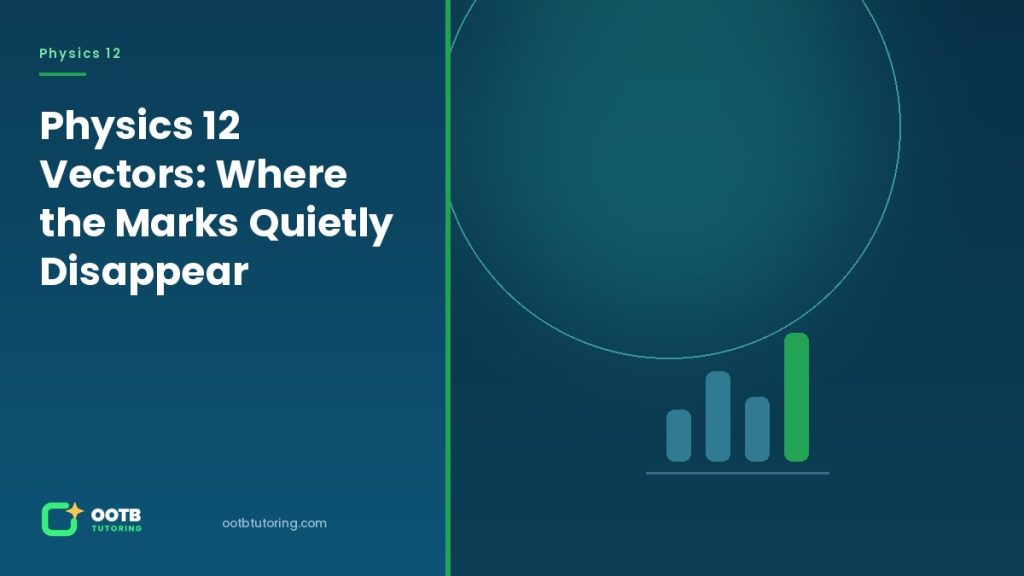 Physics 12

Physics 12 Vectors: Where the Marks Quietly Disappear

OOTB TUTORING

ootbtutoring.com